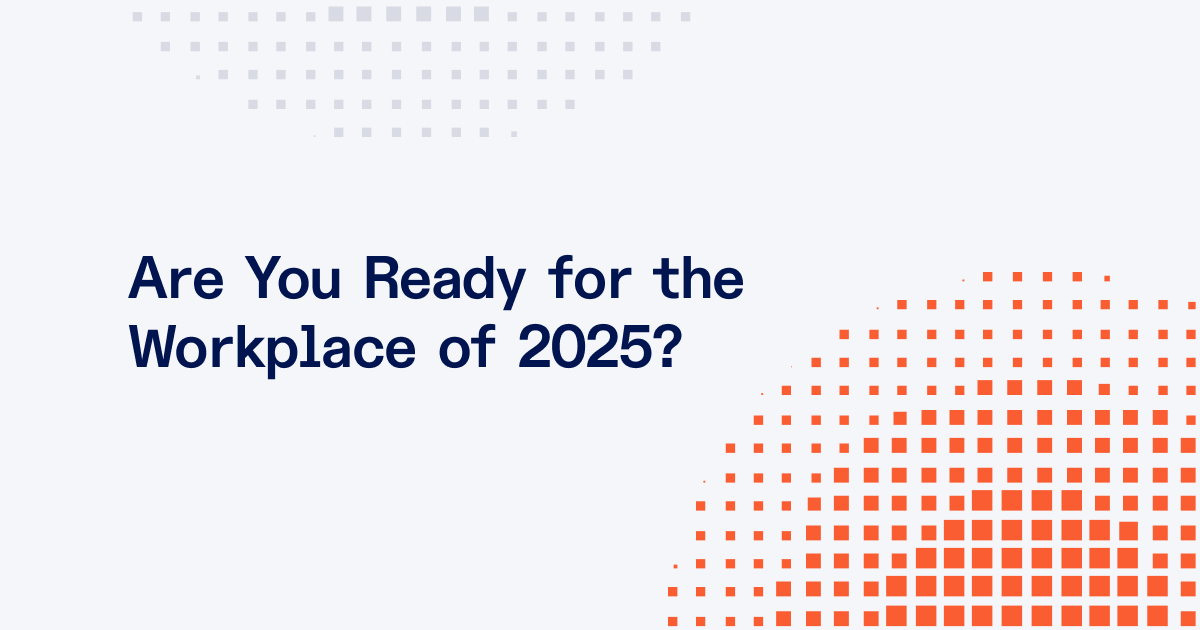 Are You Ready for the Workplace of 2025?